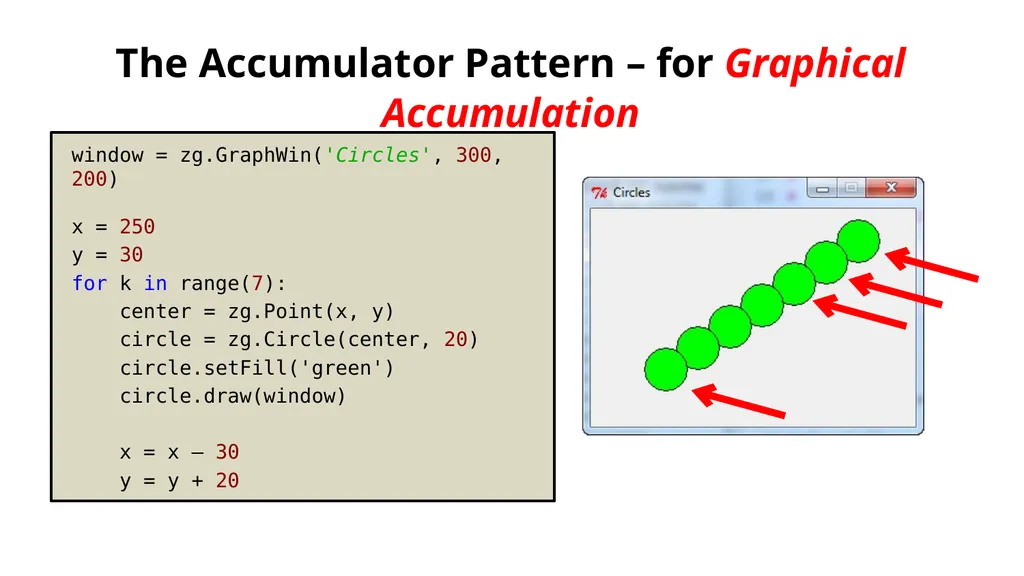 The Accumulator Pattern – for Graphical Accumulation

window = zg.GraphWin('Circles', 300, 200)

x = 250
y = 30
for k in range(7):
    center = zg.Point(x, y)
    circle = zg.Circle(center, 20)
    circle.setFill('green')
    circle.draw(window)

    x = x – 30
    y = y + 20

Circles